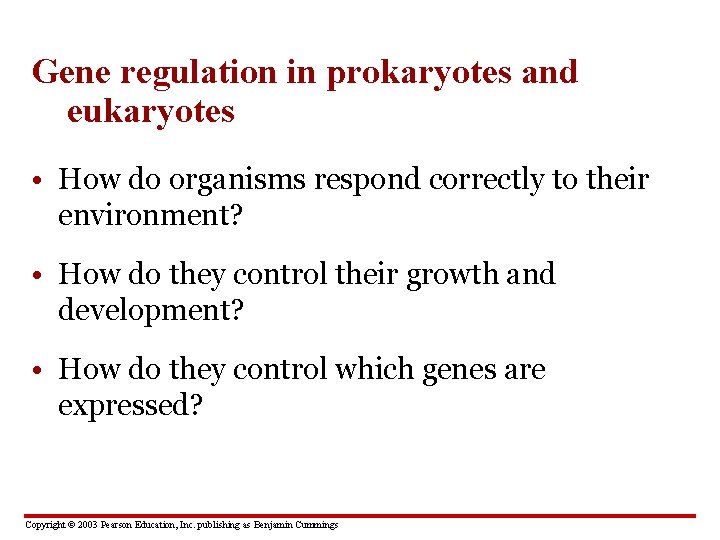 Gene regulation in prokaryotes and eukaryotes

• How do organisms respond correctly to their environment?

• How do they control their growth and development?

• How do they control which genes are expressed?

Copyright © 2003 Pearson Education, Inc. publishing as Benjamin Cummings